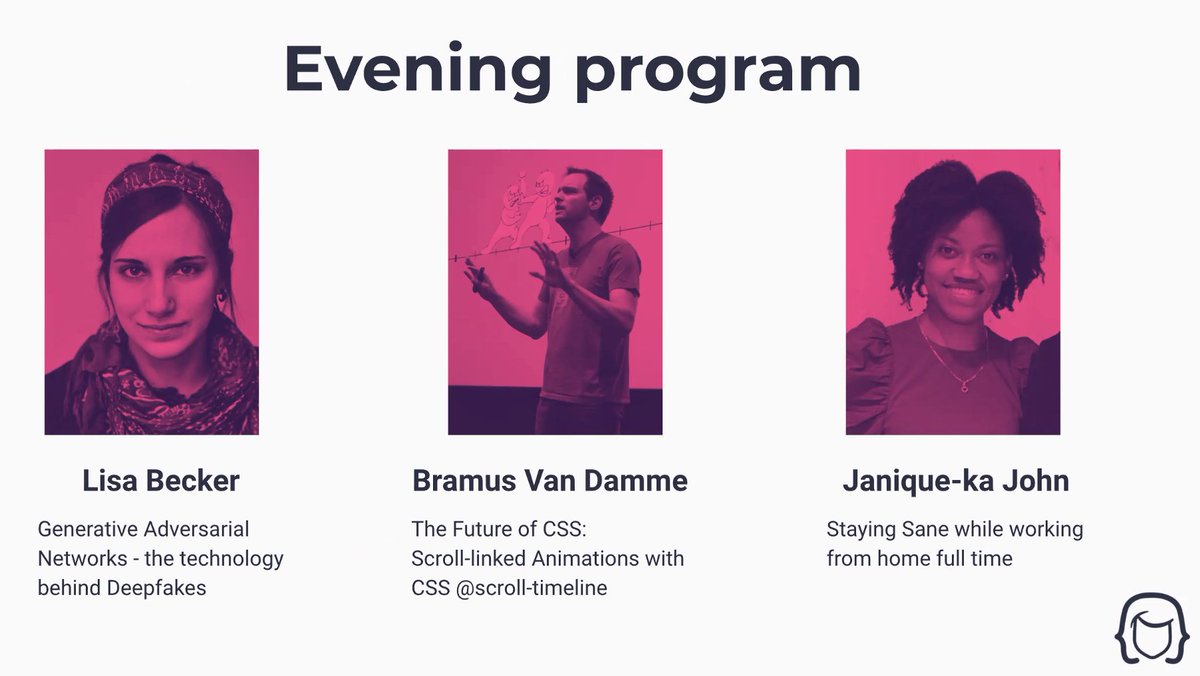 Evening program

Lisa Becker

Generative Adversarial Networks - the technology behind Deepfakes

Bramus Van Damme

The Future of CSS: Scroll-linked Animations with CSS @scroll-timeline

Janique-ka John

Staying Sane while working from home full time